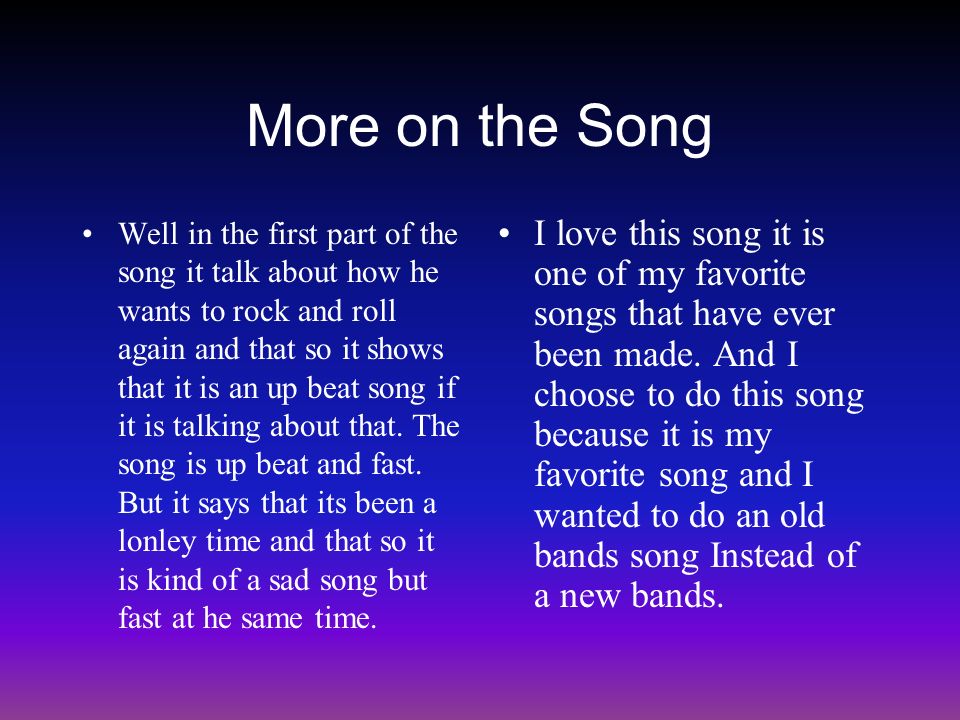 More on the Song

• Well in the first part of the song it talk about how he wants to rock and roll again and that so it shows that it is an up beat song if it is talking about that. The song is up beat and fast. But it says that its been a lonley time and that so it is kind of a sad song but fast at he same time.

• I love this song it is one of my favorite songs that have ever been made. And I choose to do this song because it is my favorite song and I wanted to do an old bands song Instead of a new bands.